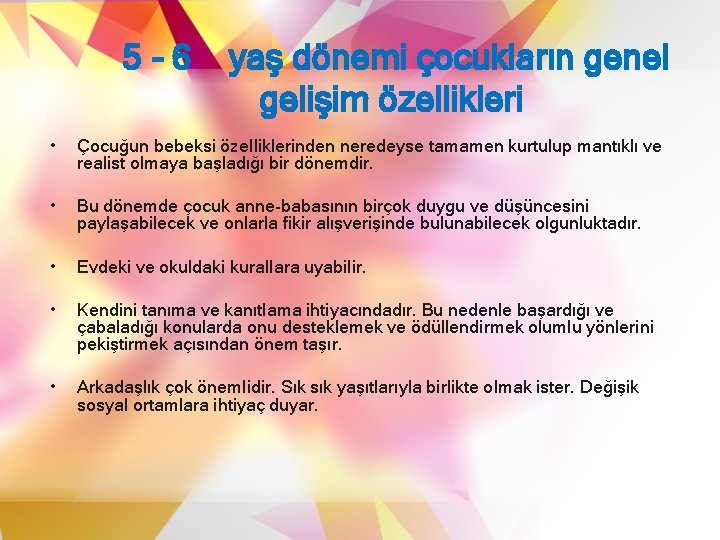 5 - 6 yaş dönemi çocukların genel gelişim özellikleri

• Çocuğun bebeksi özelliklerinden neredeyse tamamen kurtulup mantıklı ve realist olmaya başladığı bir dönemdir.

• Bu dönemde çocuk anne-babasının birçok duygu ve düşüncesini paylaşabilecek ve onlarla fikir alışverişinde bulunabilecek olgunluktadır.

• Evdeki ve okuldaki kurallara uyabilir.

• Kendini tanıma ve kanıtlama ihtiyacındadır. Bu nedenle başardığı ve çabaladığı konularda onu desteklemek ve ödüllendirmek olumlu yönlerini pekiştirmek açısından önem taşır.

• Arkadaşlık çok önemlidir. Sık sık yaşıtlarıyla birlikte olmak ister. Değişik sosyal ortamlara ihtiyaç duyar.